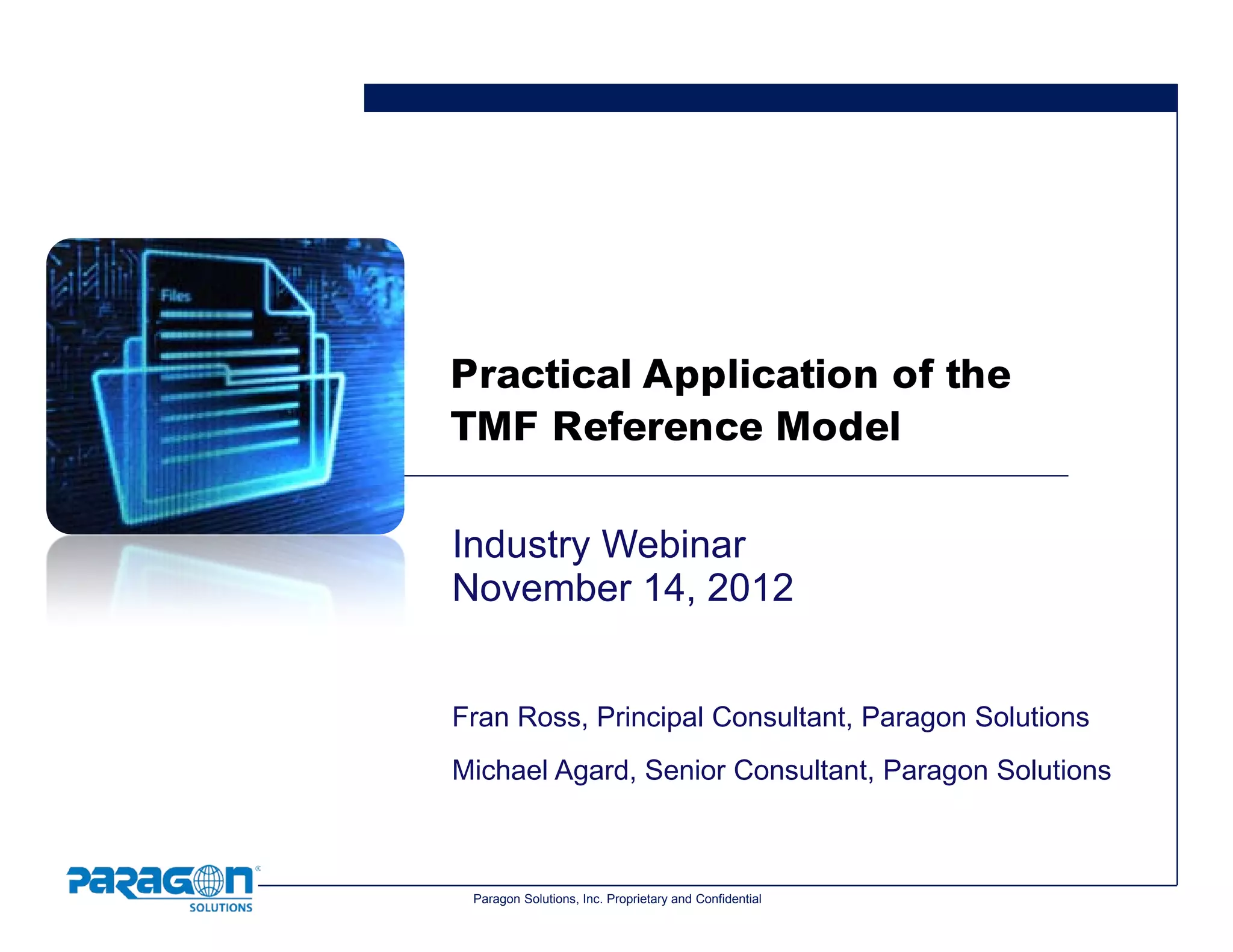 Files

Practical Application of the TMF Reference Model

Industry Webinar
November 14, 2012

Fran Ross, Principal Consultant, Paragon Solutions

Michael Agard, Senior Consultant, Paragon Solutions

PARAGON SOLUTIONS

Paragon Solutions, Inc. Proprietary and Confidential